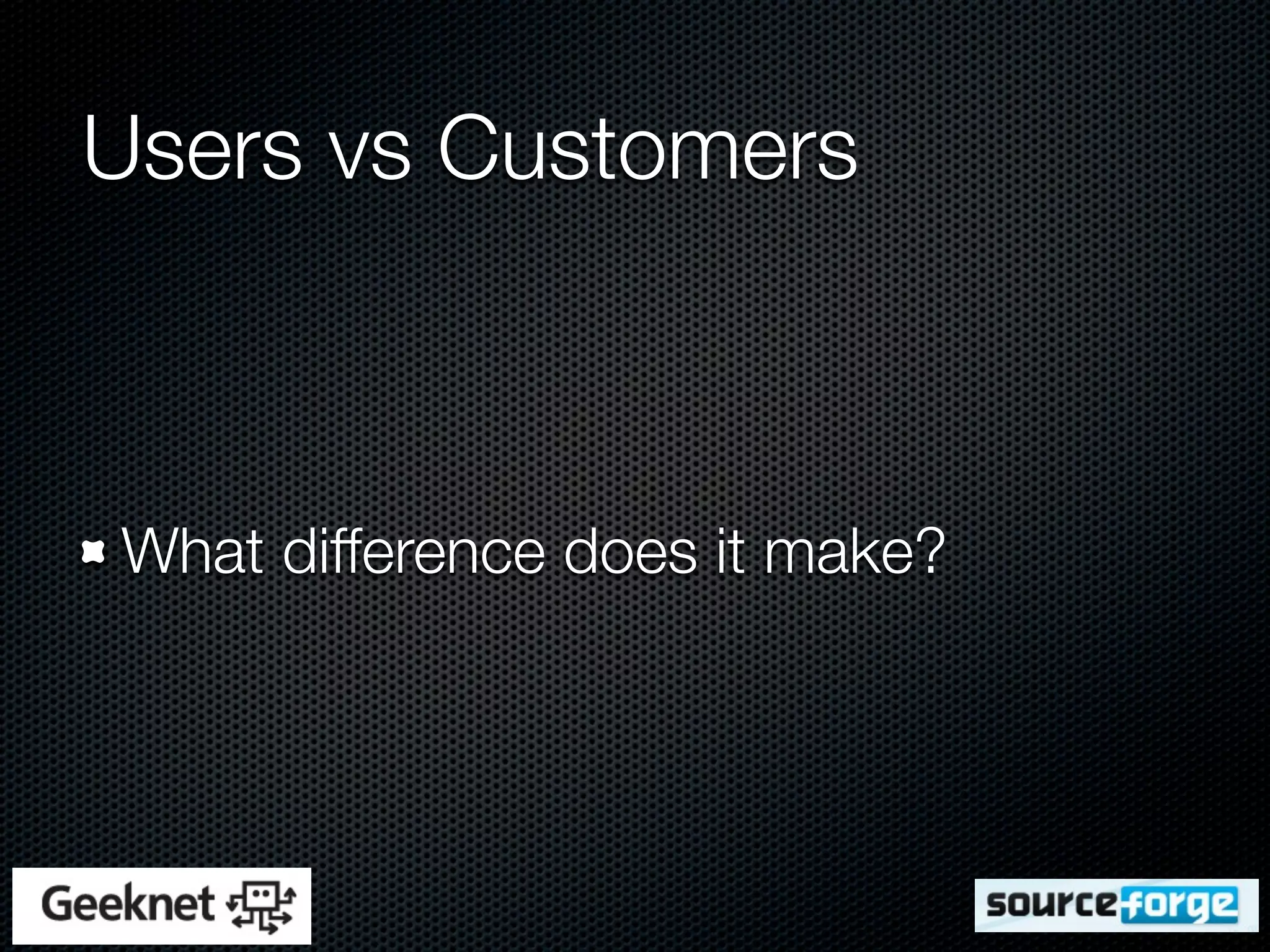 Users vs Customers

What difference does it make?

Geeknet

sourceforge